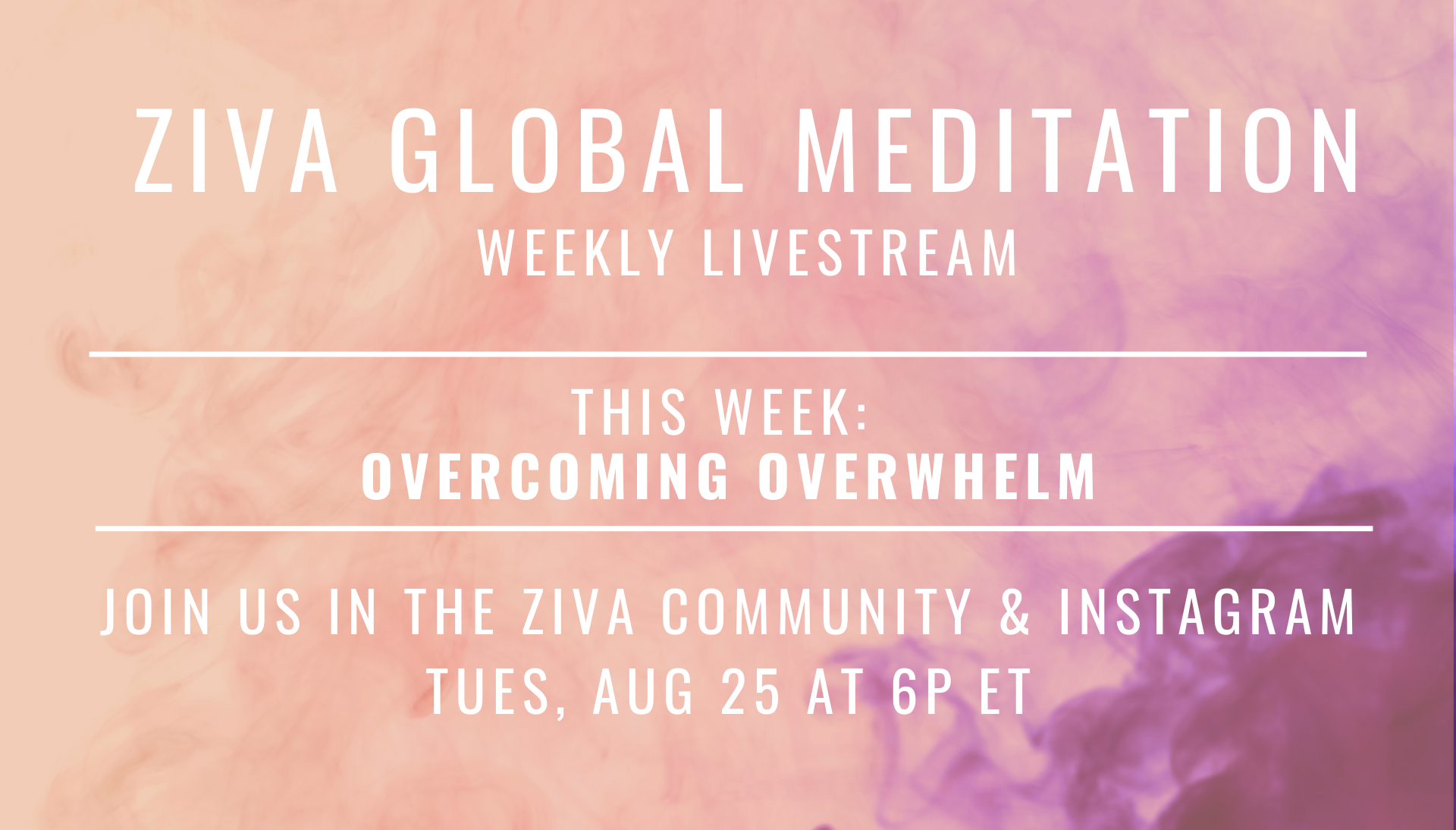 ZIVA GLOBAL MEDITATION
WEEKLY LIVESTREAM

THIS WEEK:
OVERCOMING OVERWHELM

JOIN US IN THE ZIVA COMMUNITY & INSTAGRAM
TUES, AUG 25 AT 6P ET